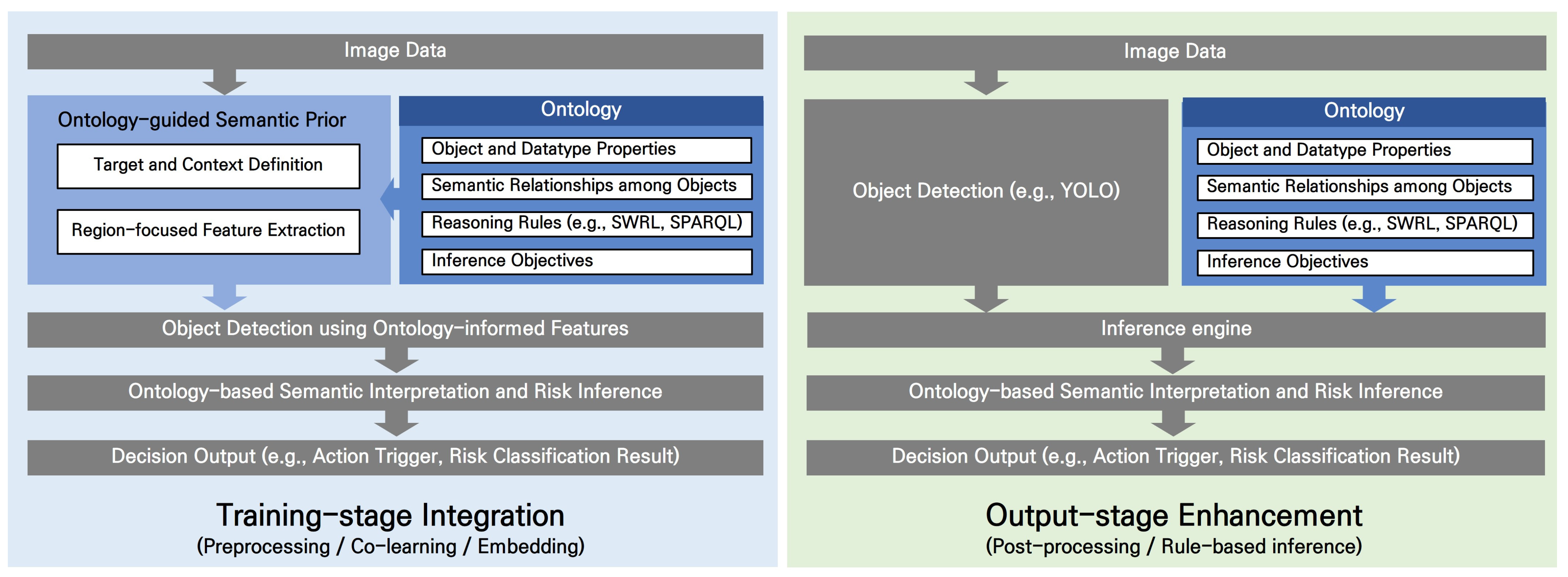 Image Data

Ontology-guided Semantic Prior

Target and Context Definition

Region-focused Feature Extraction

Ontology

Object and Datatype Properties

Semantic Relationships among Objects

Reasoning Rules (e.g., SWRL, SPARQL)

Inference Objectives

Object Detection using Ontology-informed Features

Ontology-based Semantic Interpretation and Risk Inference

Decision Output (e.g., Action Trigger, Risk Classification Result)

Training-stage Integration
(Preprocessing / Co-learning / Embedding)

Image Data

Object Detection (e.g., YOLO)

Ontology

Object and Datatype Properties

Semantic Relationships among Objects

Reasoning Rules (e.g., SWRL, SPARQL)

Inference Objectives

Inference engine

Ontology-based Semantic Interpretation and Risk Inference

Decision Output (e.g., Action Trigger, Risk Classification Result)

Output-stage Enhancement
(Post-processing / Rule-based inference)